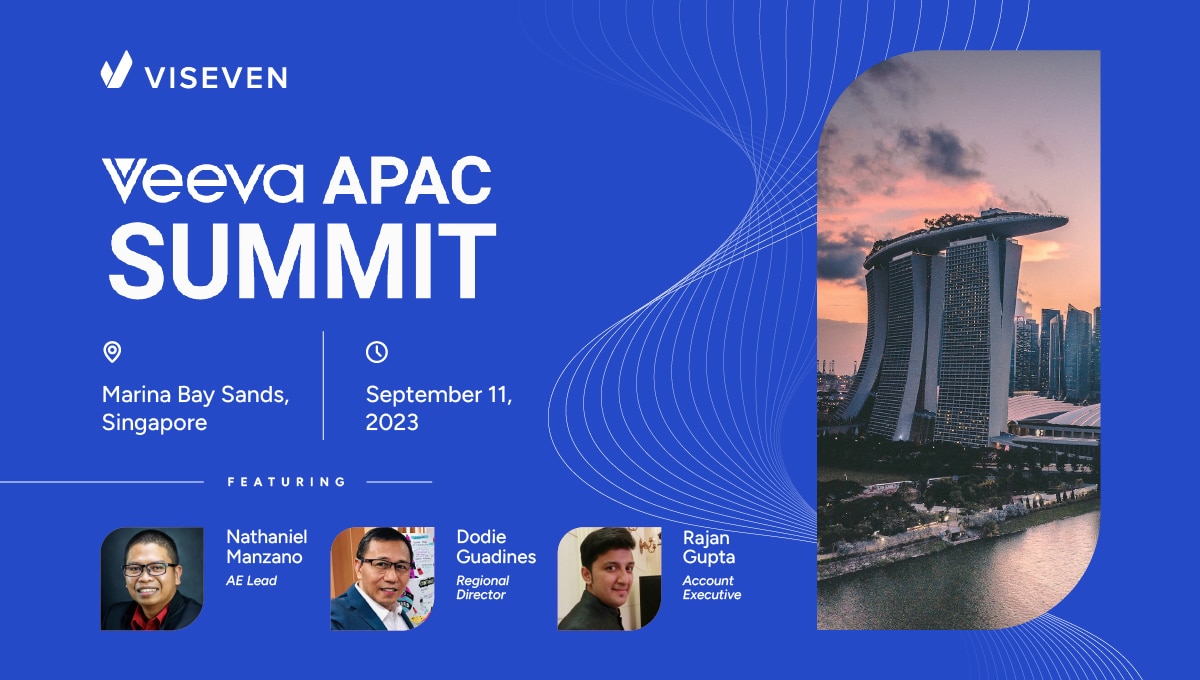 VISEVEN

Veeva APAC SUMMIT

Marina Bay Sands, Singapore

September 11, 2023

FEATURING

Nathaniel Manzano
AE Lead

Dodie Guadines
Regional Director

Rajan Gupta
Account Executive